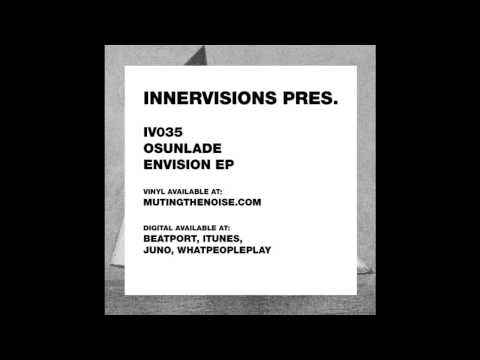 INNERVISIONS PRES.

IV035
OSUNLADE
ENVISION EP

VINYL AVAILABLE AT:
MUTINGTHENOISE.COM

DIGITAL AVAILABLE AT:
BEATPORT, ITUNES,
JUNO, WHATPEOPLEPLAY